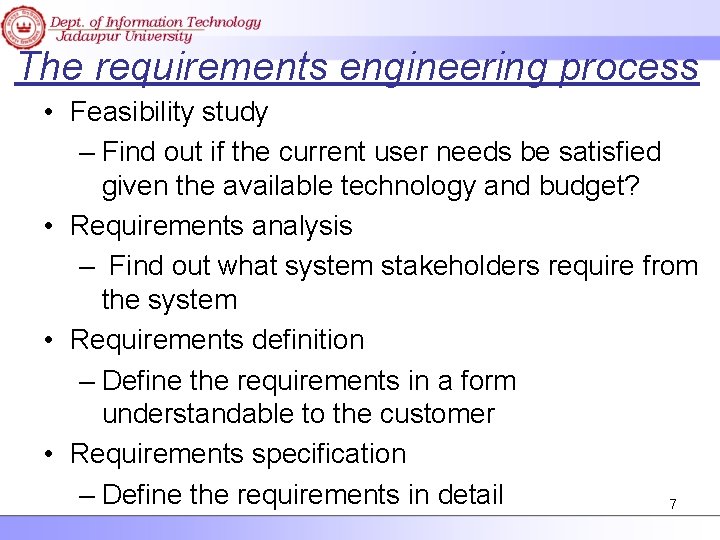 Dept. of Information Technology
Jadavpur University

The requirements engineering process

• Feasibility study
– Find out if the current user needs be satisfied given the available technology and budget?
• Requirements analysis
– Find out what system stakeholders require from the system
• Requirements definition
– Define the requirements in a form understandable to the customer
• Requirements specification
– Define the requirements in detail

7